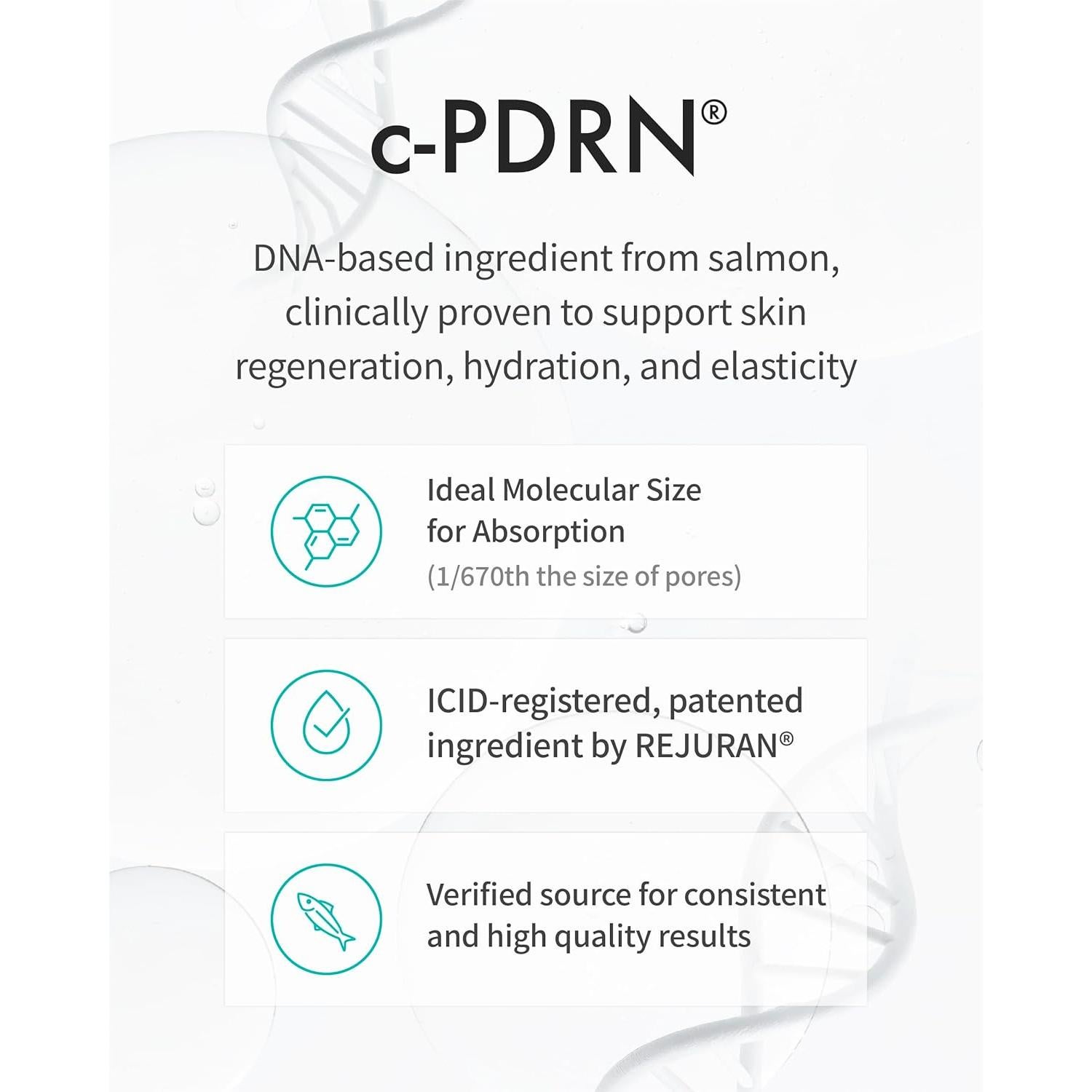 c-PDRN®

DNA-based ingredient from salmon, clinically proven to support skin regeneration, hydration, and elasticity

Ideal Molecular Size for Absorption
(1/670th the size of pores)

ICID-registered, patented ingredient by REJURAN®

Verified source for consistent and high quality results